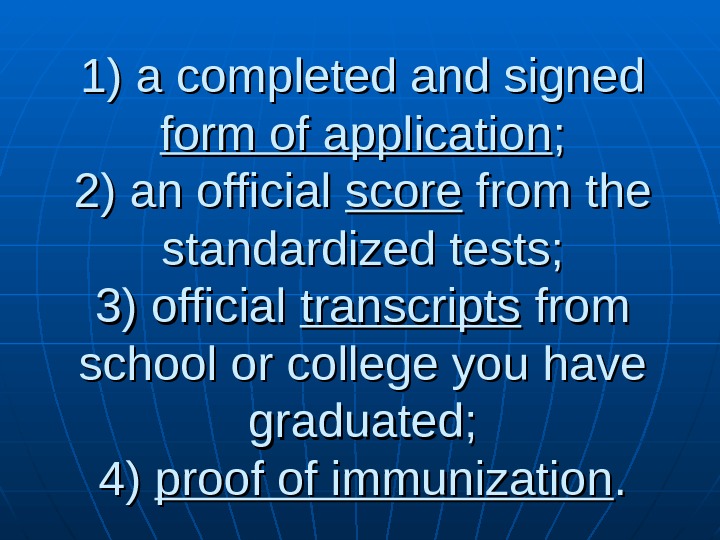 1) a completed and signed form of application;
2) an official score from the standardized tests;
3) official transcripts from school or college you have graduated;
4) proof of immunization.